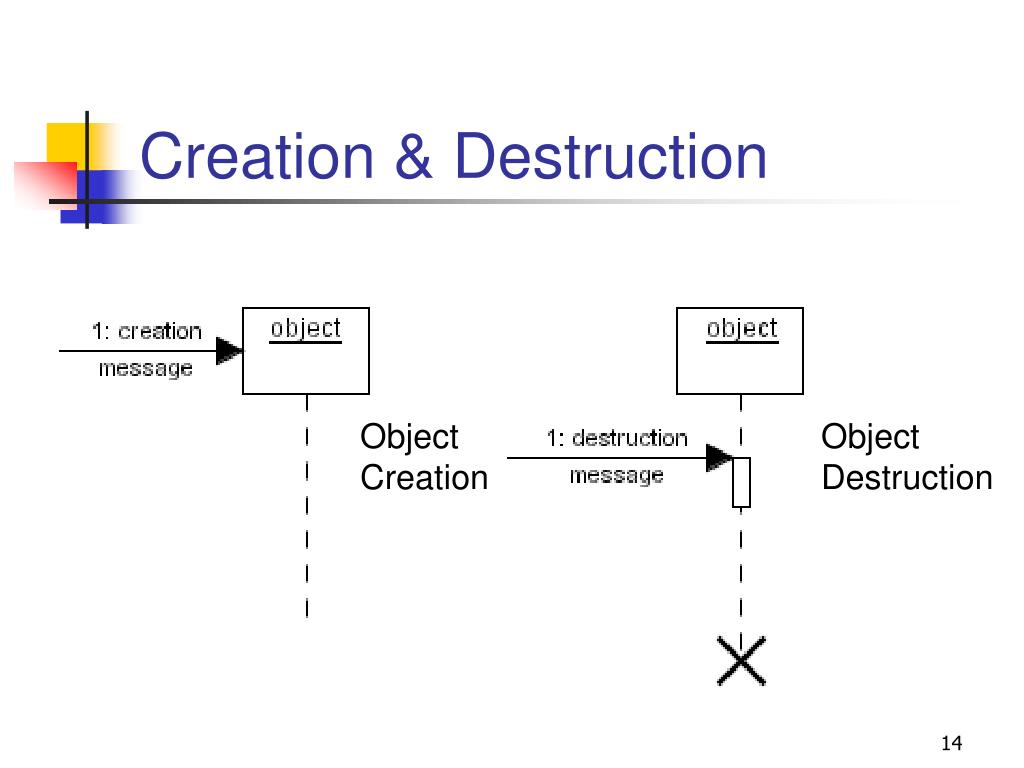 Creation & Destruction

1: creation message

object

Object Creation

object

1: destruction message

Object Destruction

14